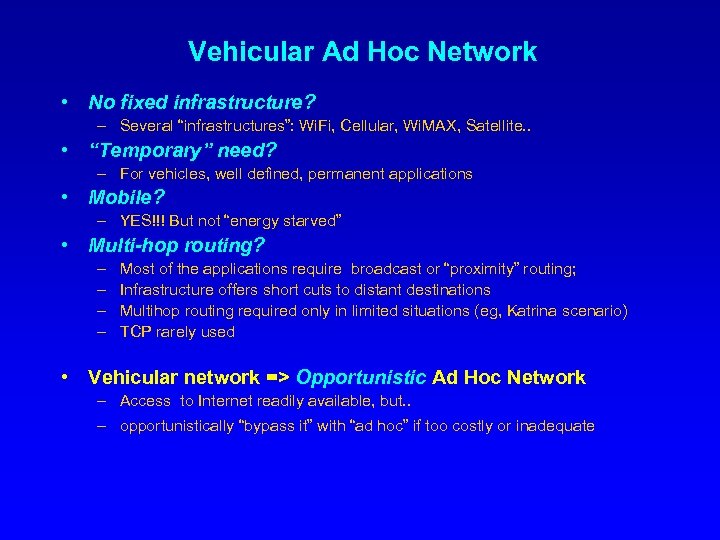 Vehicular Ad Hoc Network

• No fixed infrastructure?
– Several “infrastructures”: WiFi, Cellular, WiMAX, Satellite..

• “Temporary” need?
– For vehicles, well defined, permanent applications

• Mobile?
– YES!!! But not “energy starved”

• Multi-hop routing?
– Most of the applications require broadcast or “proximity” routing;
– Infrastructure offers short cuts to distant destinations
– Multihop routing required only in limited situations (eg, Katrina scenario)
– TCP rarely used

• Vehicular network => Opportunistic Ad Hoc Network
– Access to Internet readily available, but..
– opportunistically “bypass it” with “ad hoc” if too costly or inadequate